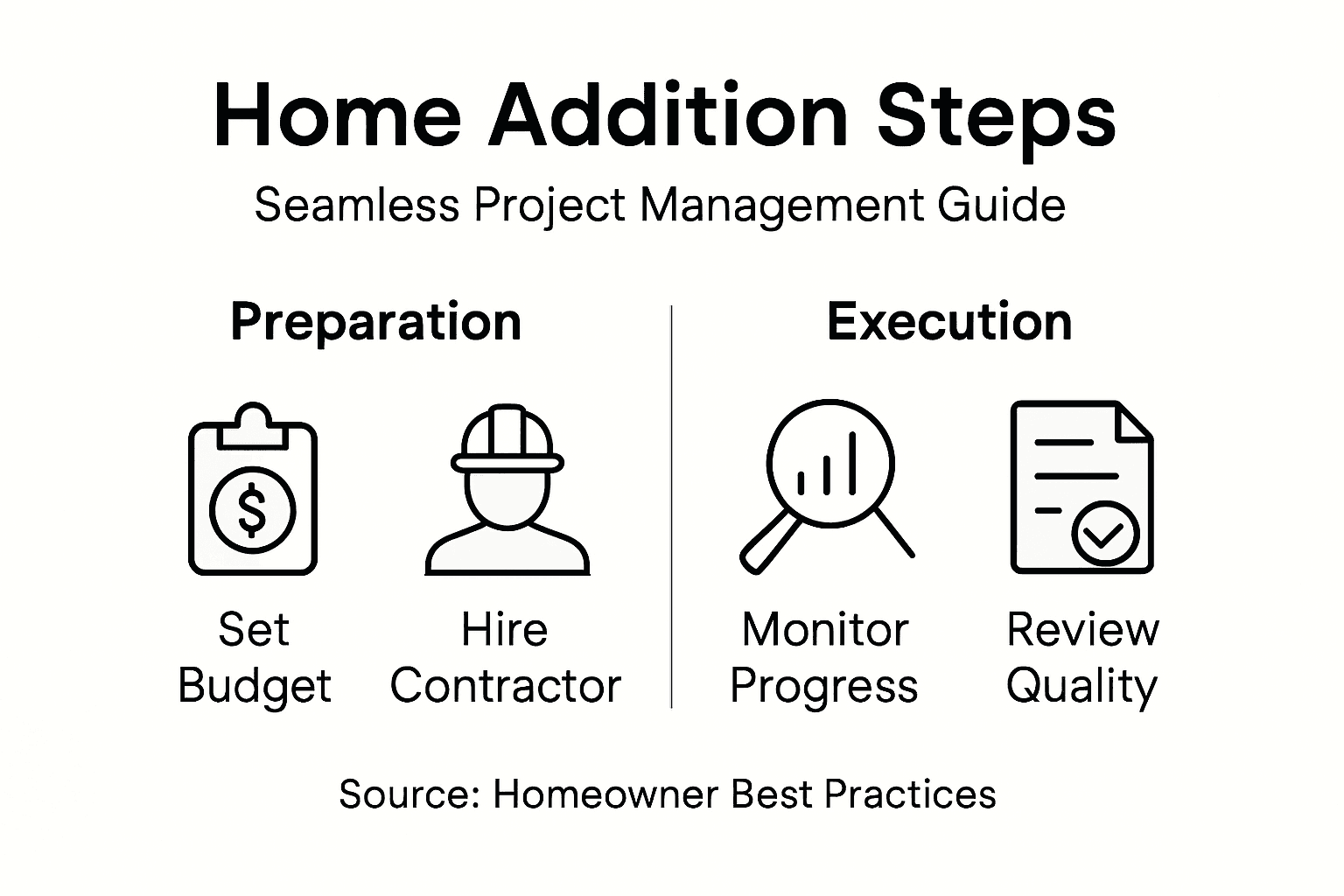 Home Addition Steps
Seamless Project Management Guide

Preparation

$

Set Budget

Hire Contractor

Execution

Monitor Progress

Review Quality

Source: Homeowner Best Practices